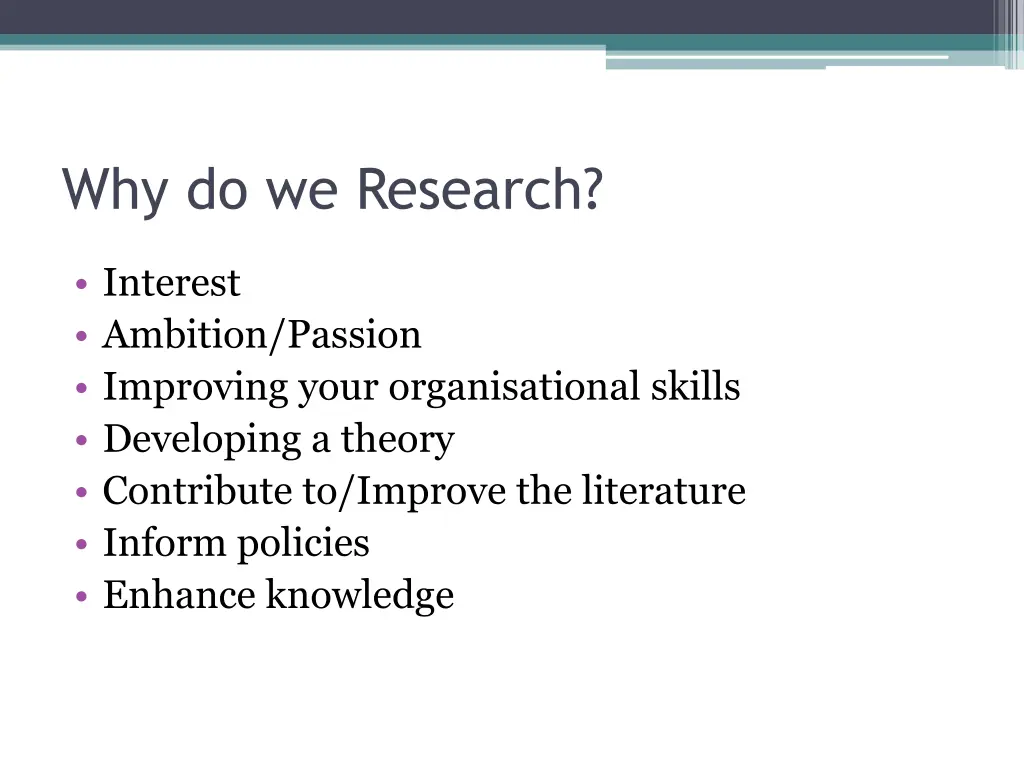 Why do we Research?

• Interest
• Ambition/Passion
• Improving your organisational skills
• Developing a theory
• Contribute to/Improve the literature
• Inform policies
• Enhance knowledge